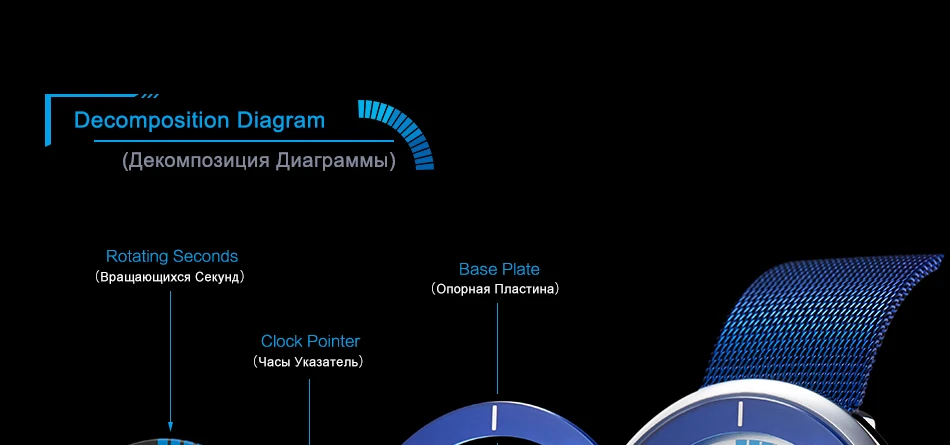 Decomposition Diagram
(Декомпозиция Диаграммы)

Rotating Seconds
(Вращающихся Секунд)

Clock Pointer
(Часы Указатель)

Base Plate
(Опорная Пластина)